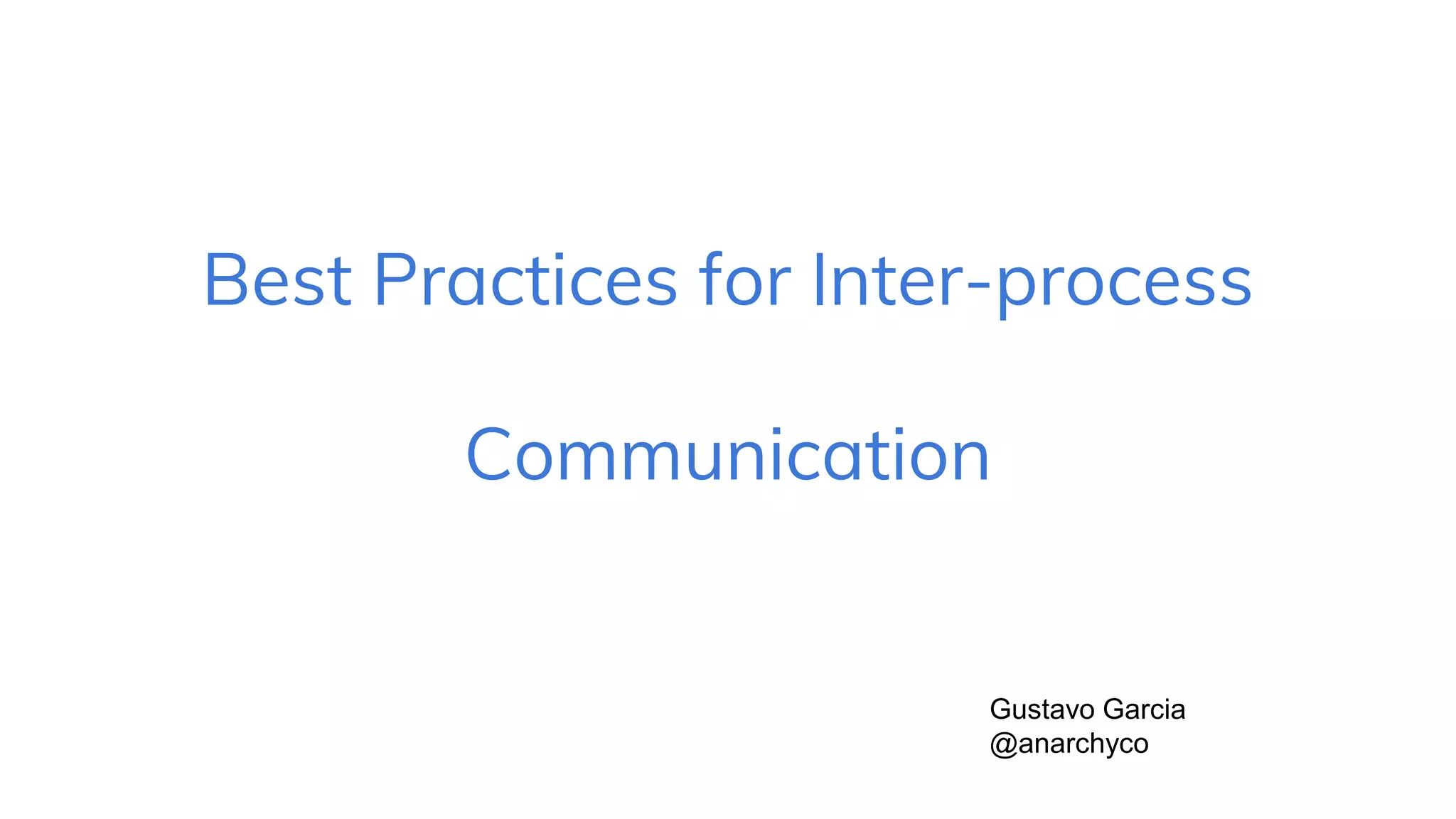 Best Practices for Inter-process Communication

Gustavo Garcia
@anarchyco